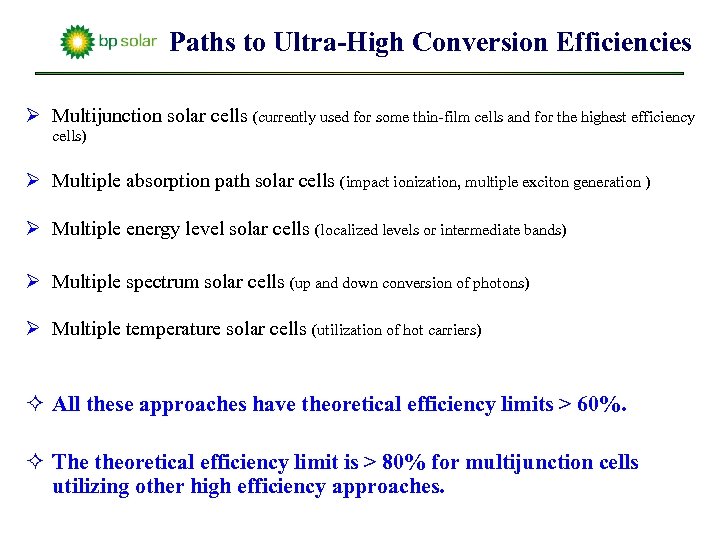 bp solar Paths to Ultra-High Conversion Efficiencies

➢ Multijunction solar cells (currently used for some thin-film cells and for the highest efficiency cells)

➢ Multiple absorption path solar cells (impact ionization, multiple exciton generation )

➢ Multiple energy level solar cells (localized levels or intermediate bands)

➢ Multiple spectrum solar cells (up and down conversion of photons)

➢ Multiple temperature solar cells (utilization of hot carriers)

✧ All these approaches have theoretical efficiency limits > 60%.

✧ The theoretical efficiency limit is > 80% for multijunction cells utilizing other high efficiency approaches.